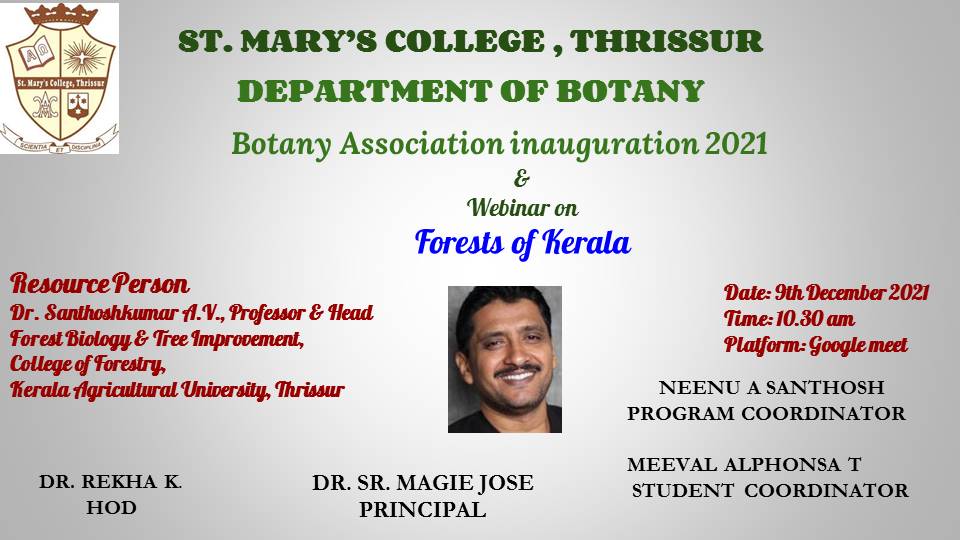 St. Mary's College, Thrissur
SCIENTIA ET DISCIPLINA

ST. MARY'S COLLEGE , THRISSUR
DEPARTMENT OF BOTANY

Botany Association inauguration 2021
&
Webinar on
Forests of Kerala

Resource Person
Dr. Santhoshkumar A.V., Professor & Head
Forest Biology & Tree Improvement,
College of Forestry,
Kerala Agricultural University, Thrissur

Date: 9th December 2021
Time: 10.30 am
Platform: Google meet

NEENU A SANTHOSH
PROGRAM COORDINATOR

MEEVAL ALPHONSA T
STUDENT COORDINATOR

DR. REKHA K.
HOD

DR. SR. MAGIE JOSE
PRINCIPAL